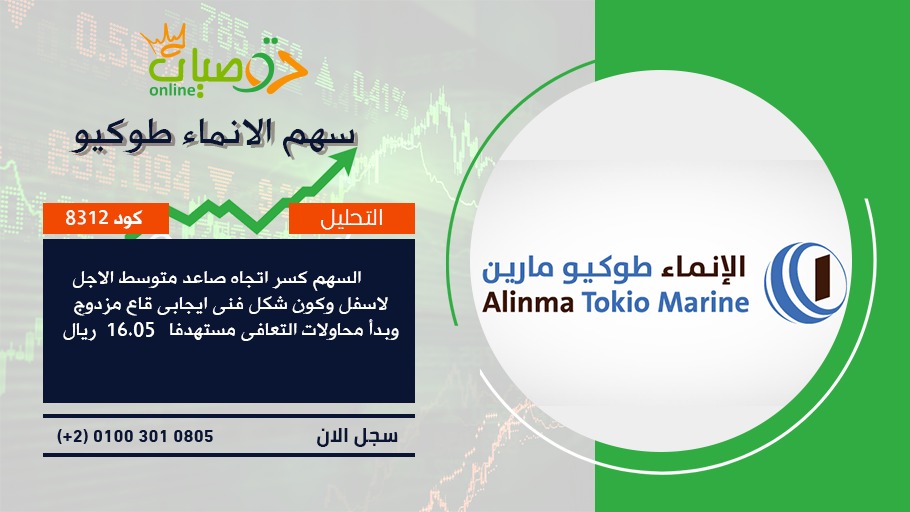 توصيات
online

سهم الانماء طوكيو

التحليل

كود 8312

السهم كسر اتجاه صاعد متوسط الاجل لاسفل وكون شكل فنى ايجابى قاع مزدوج وبدأ محاولات التعافى مستهدفا 16.05 ريال

سجل الان

(+2) 0100 301 0805

الإنماء طوكيو مارين
Alinma Tokio Marine